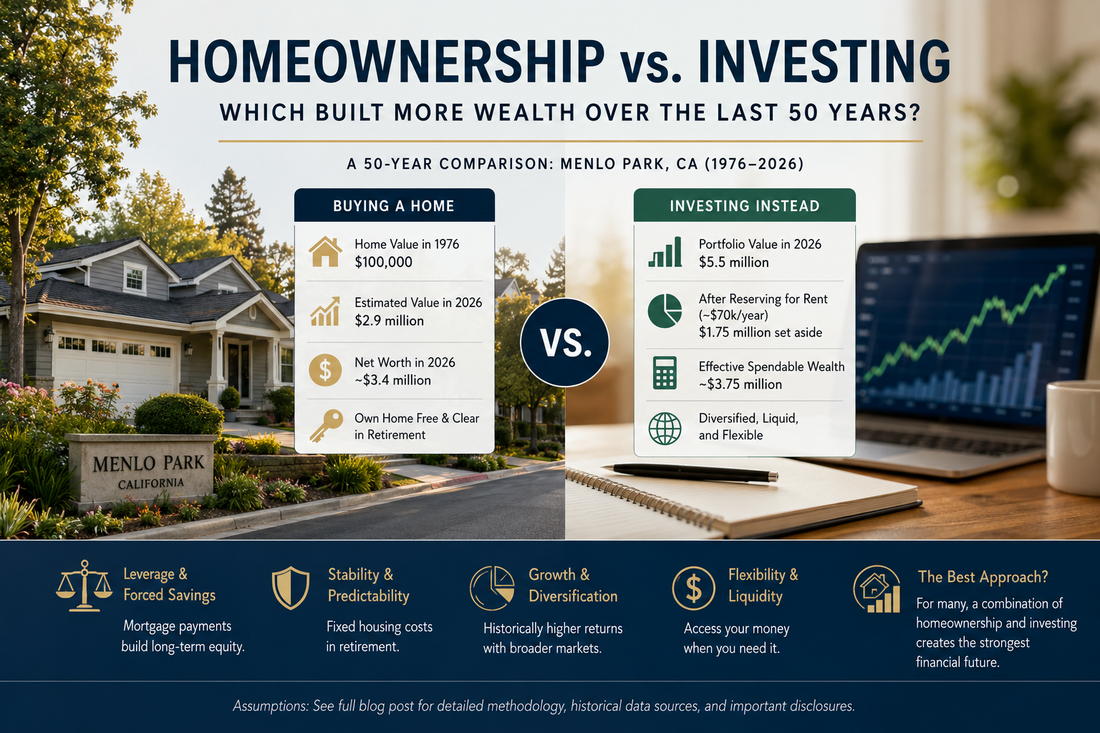 HOMEOWNERSHIP vs. INVESTING

WHICH BUILT MORE WEALTH OVER THE LAST 50 YEARS?

A 50-YEAR COMPARISON: MENLO PARK, CA (1976–2026)

BUYING A HOME

Home Value in 1976
$100,000

Estimated Value in 2026
$2.9 million

Net Worth in 2026
~$3.4 million

Own Home Free & Clear in Retirement

VS.

INVESTING INSTEAD

Portfolio Value in 2026
$5.5 million

After Reserving for Rent (~$70k/year)
$1.75 million set aside

Effective Spendable Wealth
~$3.75 million

Diversified, Liquid, and Flexible

MENLO PARK
CALIFORNIA

Leverage & Forced Savings
Mortgage payments build long-term equity.

Stability & Predictability
Fixed housing costs in retirement.

Growth & Diversification
Historically higher returns with broader markets.

Flexibility & Liquidity
Access your money when you need it.

The Best Approach?
For many, a combination of homeownership and investing creates the strongest financial future.

Assumptions: See full blog post for detailed methodology, historical data sources, and important disclosures.